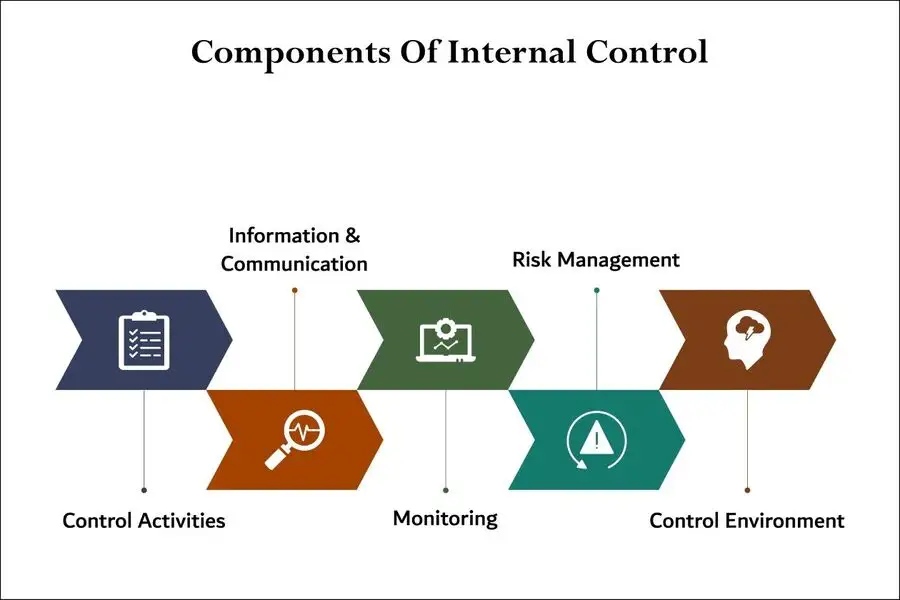 Components Of Internal Control

Information & Communication

Risk Management

Control Activities

Monitoring

Control Environment